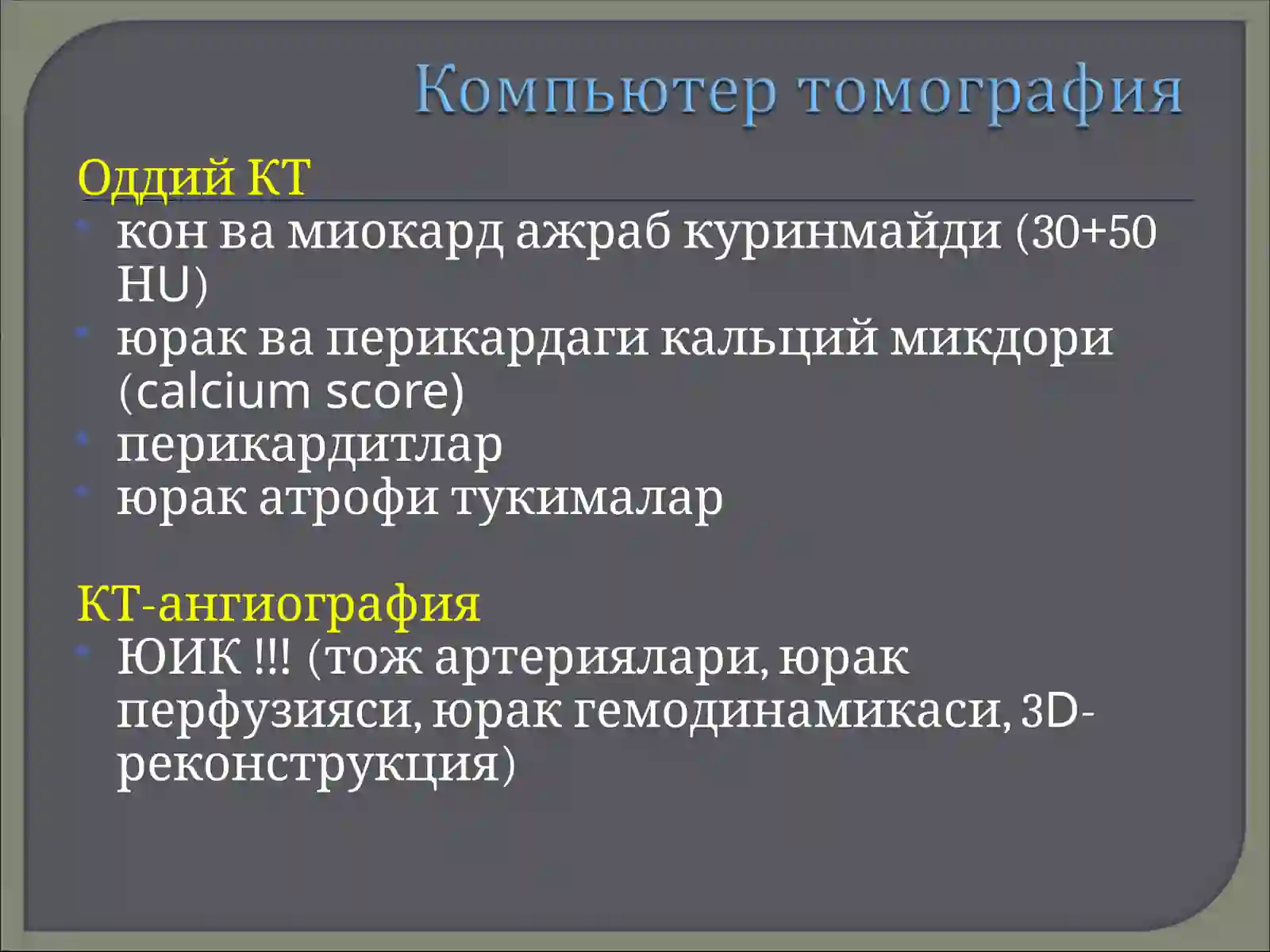 Компьютер томография

Оддий КТ
- кон ва миокард ажраб куринмайди (30+50 HU)
- юрак ва перикардаги кальций микдори (calcium score)
- перикардитлар
- юрак атрофи тукималар

КТ-ангиография
- ЮИК !!! (тож артериялари, юрак перфузияси, юрак гемодинамикаси, 3D-реконструкция)